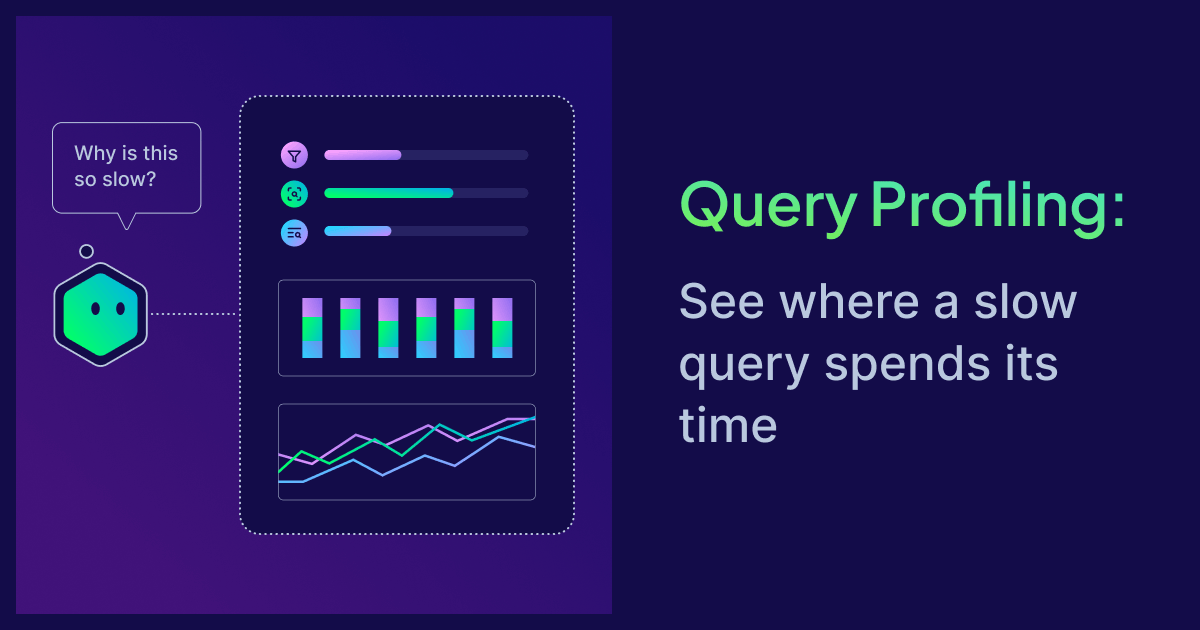 Why is this so slow?

Query Profiling:

See where a slow query spends its time